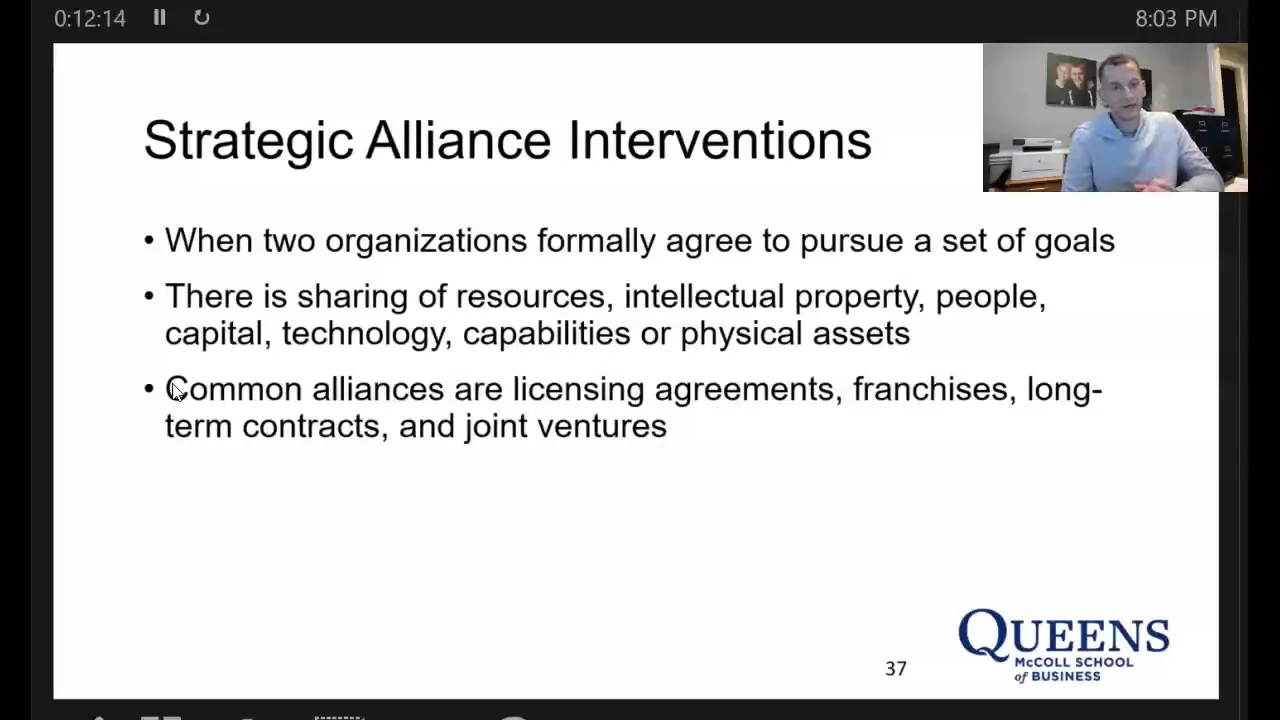 0:12:14

8:03 PM

Strategic Alliance Interventions

• When two organizations formally agree to pursue a set of goals

• There is sharing of resources, intellectual property, people, capital, technology, capabilities or physical assets

• Common alliances are licensing agreements, franchises, long-term contracts, and joint ventures

37

QUEENS
McCOLL SCHOOL of BUSINESS